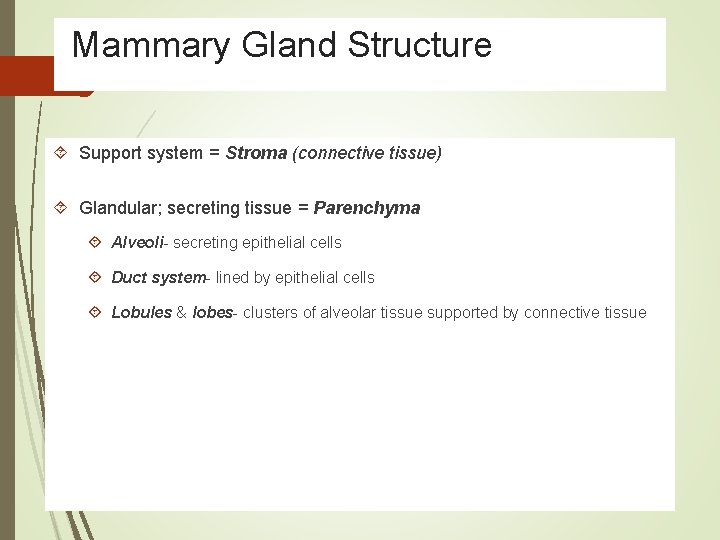 Mammary Gland Structure

Support system = Stroma (connective tissue)

Glandular; secreting tissue = Parenchyma

Alveoli- secreting epithelial cells

Duct system- lined by epithelial cells

Lobules & lobes- clusters of alveolar tissue supported by connective tissue